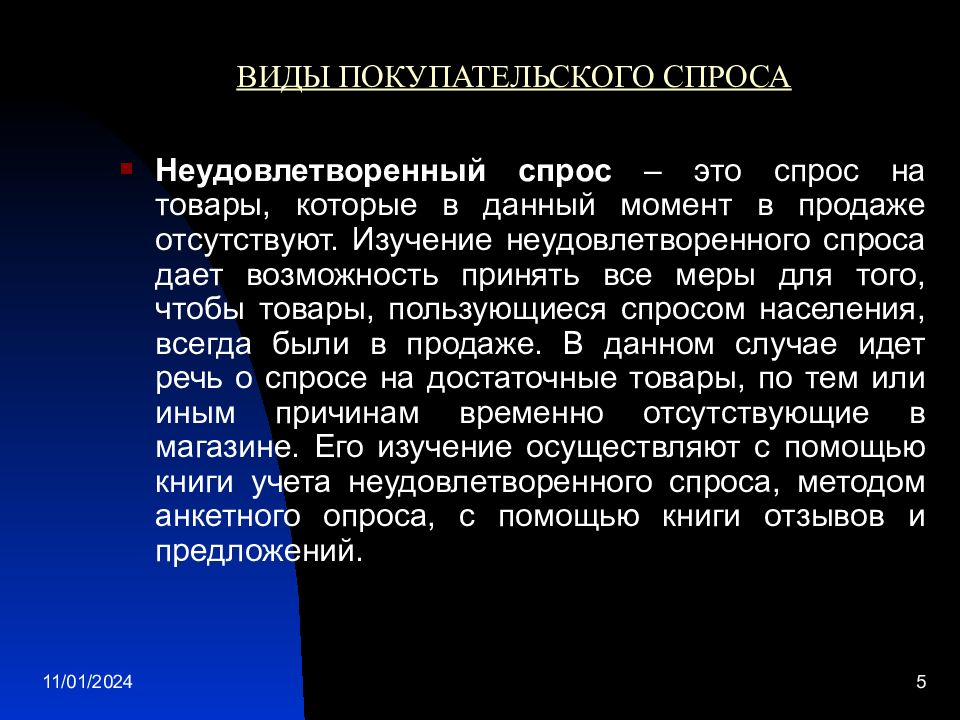 ВИДЫ ПОКУПАТЕЛЬСКОГО СПРОСА

Неудовлетворенный спрос – это спрос на товары, которые в данный момент в продаже отсутствуют. Изучение неудовлетворенного спроса дает возможность принять все меры для того, чтобы товары, пользующиеся спросом населения, всегда были в продаже. В данном случае идет речь о спросе на достаточные товары, по тем или иным причинам временно отсутствующие в магазине. Его изучение осуществляют с помощью книги учета неудовлетворенного спроса, методом анкетного опроса, с помощью книги отзывов и предложений.

11/01/2024

5